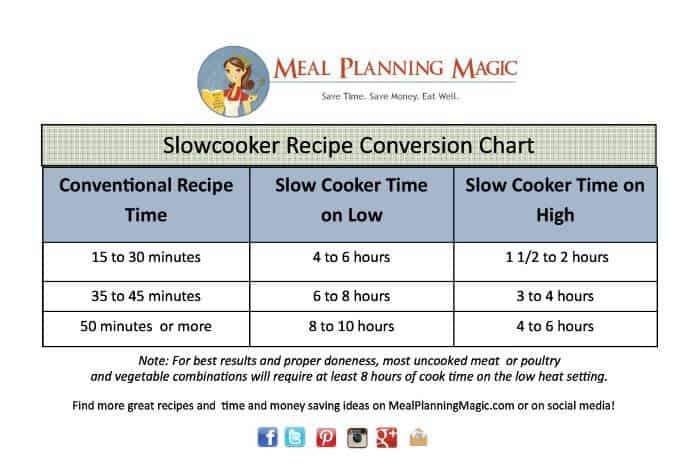 MEAL PLANNING MAGIC
Save Time. Save Money. Eat Well.

Slowcooker Recipe Conversion Chart

| Conventional Recipe Time | Slow Cooker Time on Low | Slow Cooker Time on High |
|---|---|---|
| 15 to 30 minutes | 4 to 6 hours | 1 1/2 to 2 hours |
| 35 to 45 minutes | 6 to 8 hours | 3 to 4 hours |
| 50 minutes or more | 8 to 10 hours | 4 to 6 hours |

Note: For best results and proper doneness, most uncooked meat or poultry and vegetable combinations will require at least 8 hours of cook time on the low heat setting.

Find more great recipes and time and money saving ideas on MealPlanningMagic.com or on social media!